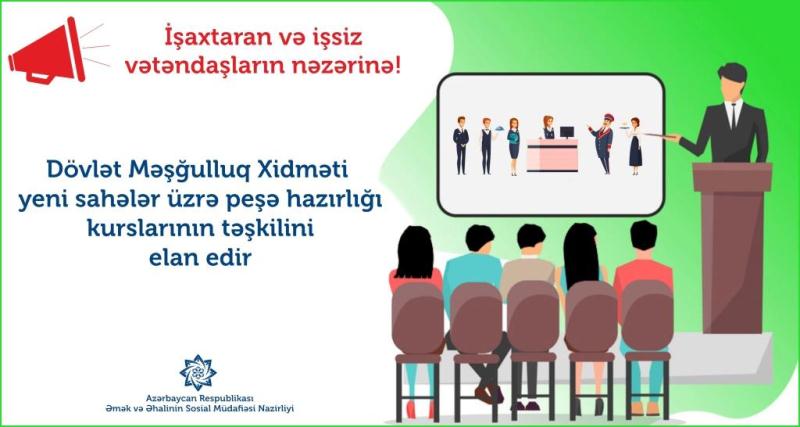 İşaxtaran və işsiz vətəndaşların nəzərinə!

Dövlət Məşğulluq Xidməti yeni sahələr üzrə peşə hazırlığı kurslarının təşkilini elan edir

Azərbaycan Respublikası
Əmək və Əhalinin Sosial Müdafiəsi Nazirliyi